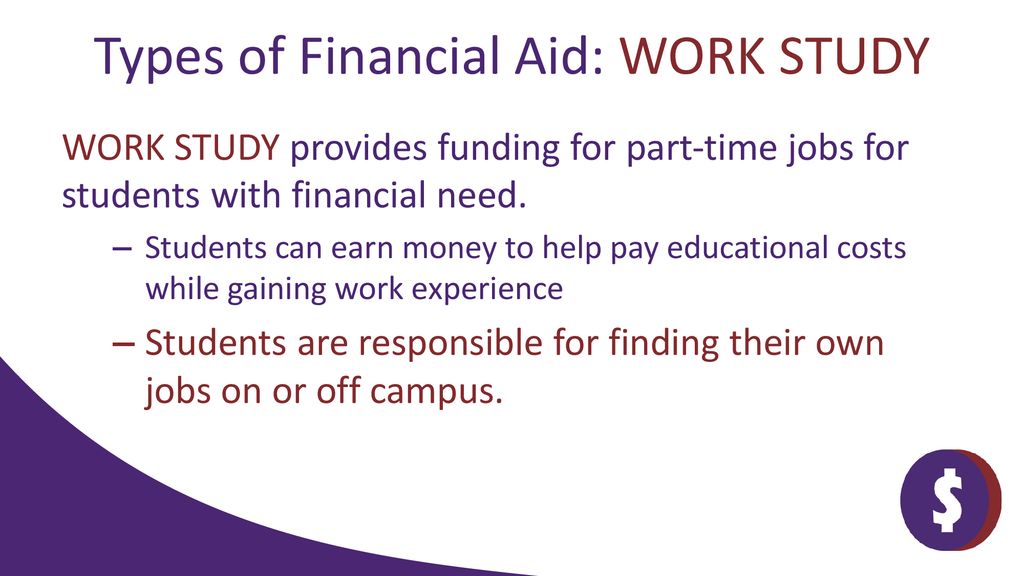 Types of Financial Aid: WORK STUDY

WORK STUDY provides funding for part-time jobs for students with financial need.

– Students can earn money to help pay educational costs while gaining work experience

– Students are responsible for finding their own jobs on or off campus.

$